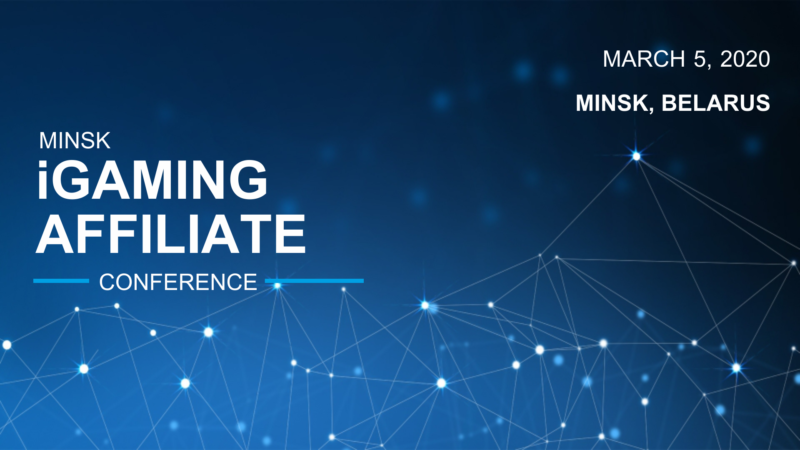 MARCH 5, 2020

MINSK, BELARUS

MINSK
iGAMING
AFFILIATE
CONFERENCE